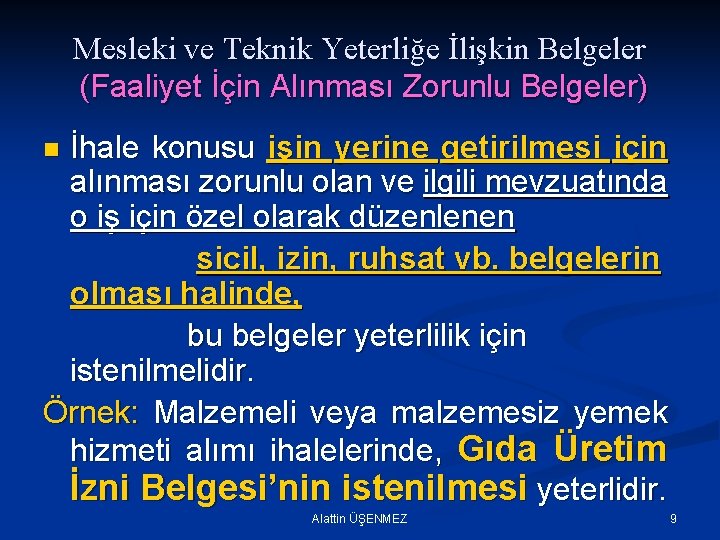 Mesleki ve Teknik Yeterliğe İlişkin Belgeler
(Faaliyet İçin Alınması Zorunlu Belgeler)

İhale konusu işin yerine getirilmesi için alınması zorunlu olan ve ilgili mevzuatında o iş için özel olarak düzenlenen

sicil, izin, ruhsat vb. belgelerin olması halinde,

bu belgeler yeterlilik için istenilmelidir.

Örnek: Malzemeli veya malzemesiz yemek hizmeti alımı ihalelerinde, Gıda Üretim İzni Belgesi'nin istenilmesi yeterlidir.

Alattin ÜŞENMEZ

9